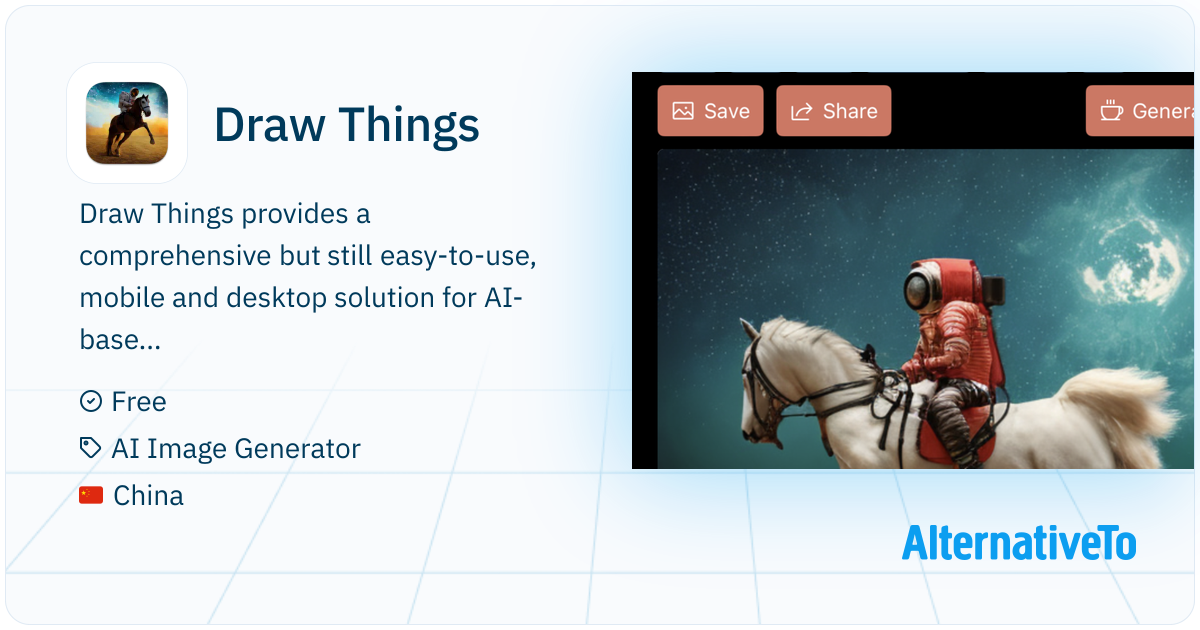 Draw Things

Draw Things provides a comprehensive but still easy-to-use, mobile and desktop solution for AI-base...

Free

AI Image Generator

China

Save

Share

Genera

AlternativeTo